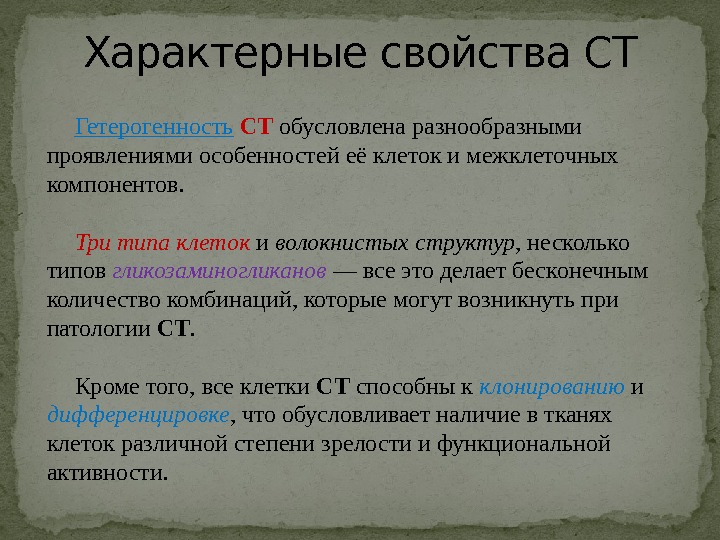 Характерные свойства СТ

Гетерогенность СТ обусловлена разнообразными проявлениями особенностей её клеток и межклеточных компонентов.

Три типа клеток и волокнистых структур, несколько типов гликозаминогликанов — все это делает бесконечным количество комбинаций, которые могут возникнуть при патологии СТ.

Кроме того, все клетки СТ способны к клонированию и дифференцировке, что обусловливает наличие в тканях клеток различной степени зрелости и функциональной активности.